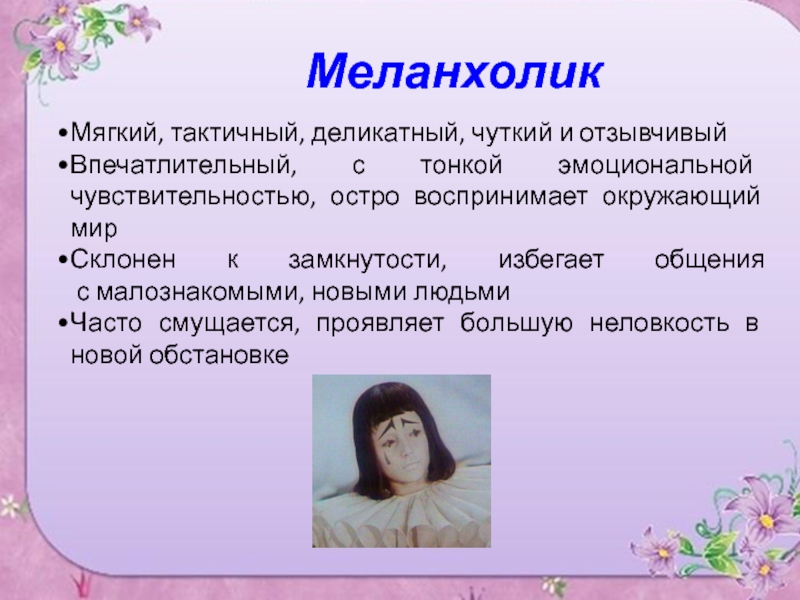 Меланхолик

•Мягкий, тактичный, деликатный, чуткий и отзывчивый
•Впечатлительный, с тонкой эмоциональной чувствительностью, остро воспринимает окружающий мир
•Склонен к замкнутости, избегает общения с малознакомыми, новыми людьми
•Часто смущается, проявляет большую неловкость в новой обстановке